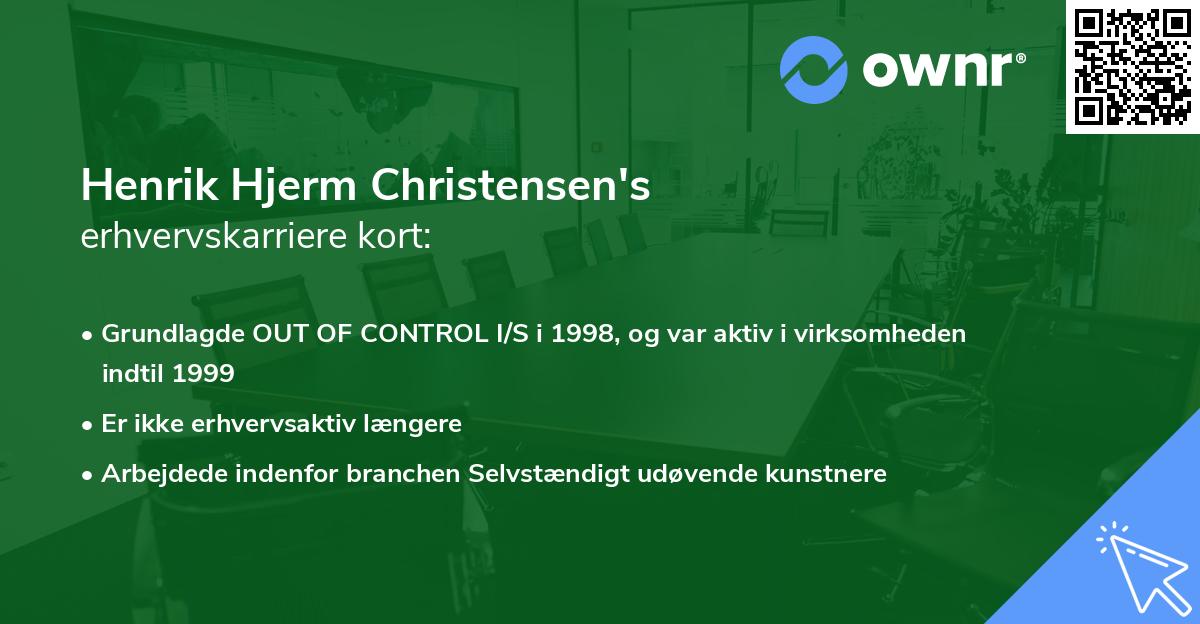 ownr®

Henrik Hjerm Christensen's
erhvervskarriere kort:

• Grundlagde OUT OF CONTROL I/S i 1998, og var aktiv i virksomheden indtil 1999
• Er ikke erhvervsaktiv længere
• Arbejdede indenfor branchen Selvstændigt udøvende kunstnere